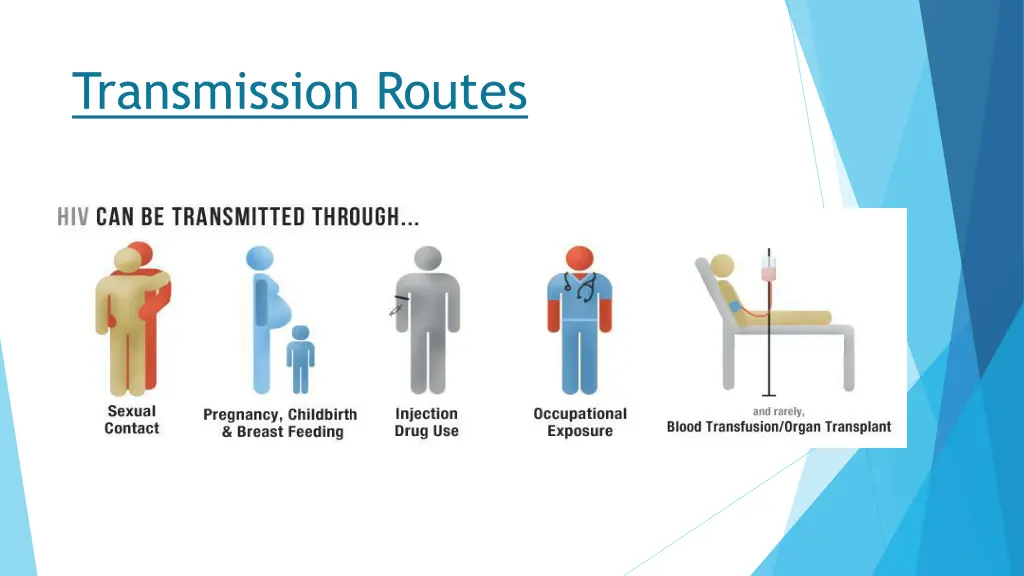 Transmission Routes

HIV CAN BE TRANSMITTED THROUGH...

Sexual Contact

Pregnancy, Childbirth & Breast Feeding

Injection Drug Use

Occupational Exposure

and rarely,
Blood Transfusion/Organ Transplant